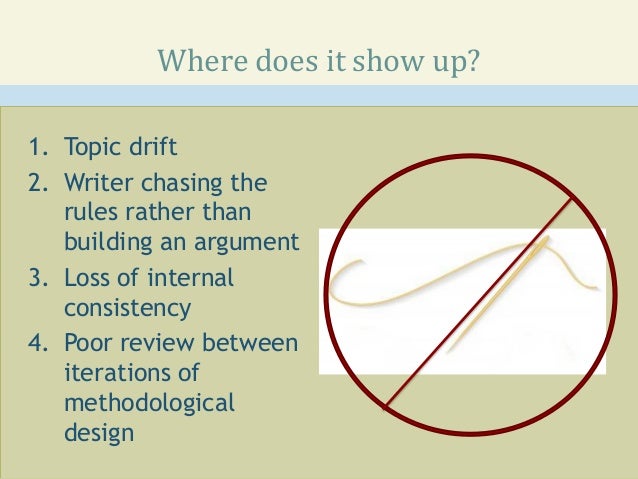 Where does it show up?

1. Topic drift
2. Writer chasing the rules rather than building an argument
3. Loss of internal consistency
4. Poor review between iterations of methodological design